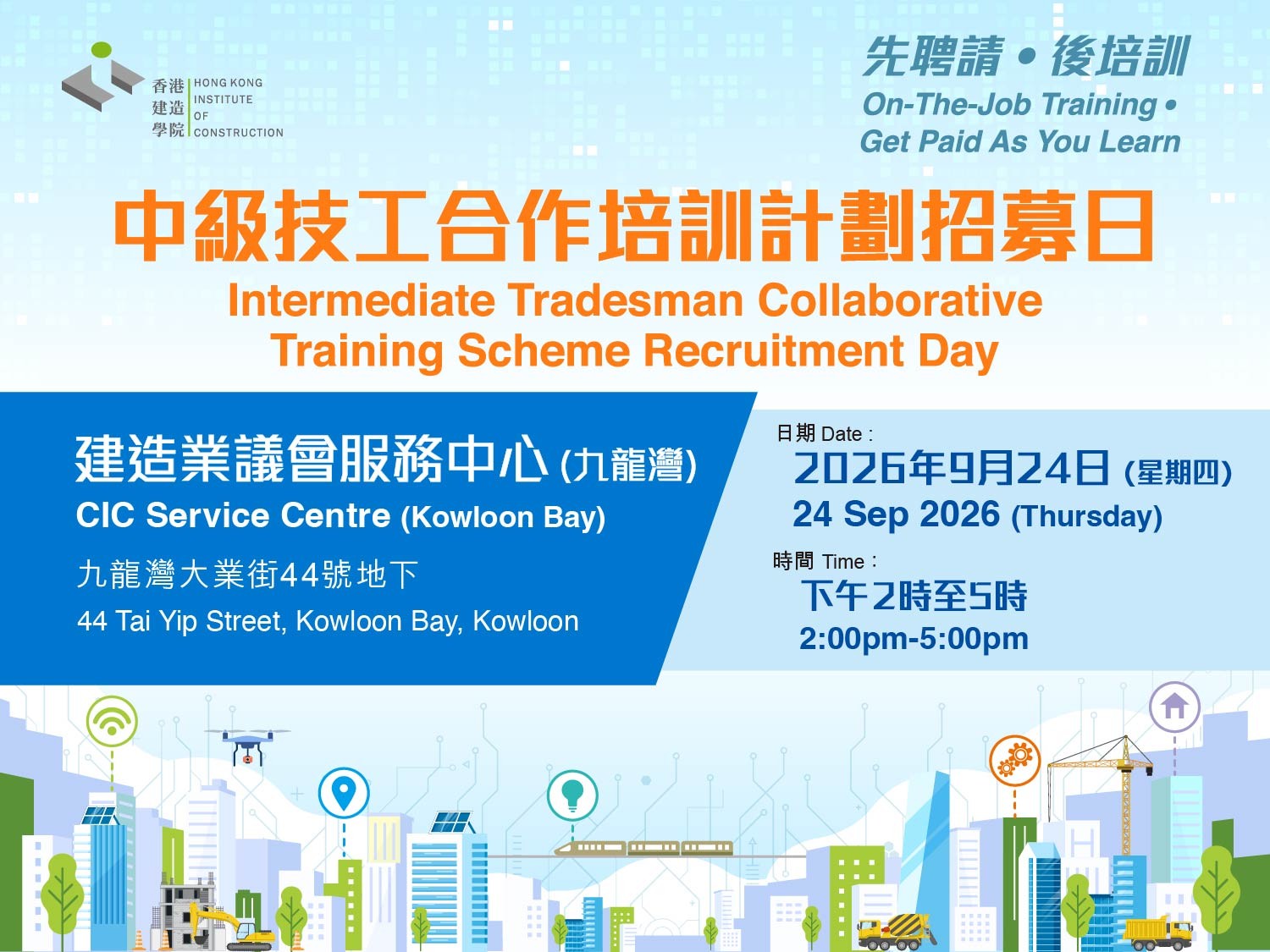 香港建造學院 HONG KONG INSTITUTE OF CONSTRUCTION

先聘請 • 後培訓
On-The-Job Training •
Get Paid As You Learn

中級技工合作培訓計劃招募日
Intermediate Tradesman Collaborative Training Scheme Recruitment Day

建造業議會服務中心 (九龍灣)
CIC Service Centre (Kowloon Bay)
九龍灣大業街44號地下
44 Tai Yip Street, Kowloon Bay, Kowloon

日期 Date :
2026年9月24日 (星期四)
24 Sep 2026 (Thursday)

時間 Time :
下午2時至5時
2:00pm-5:00pm